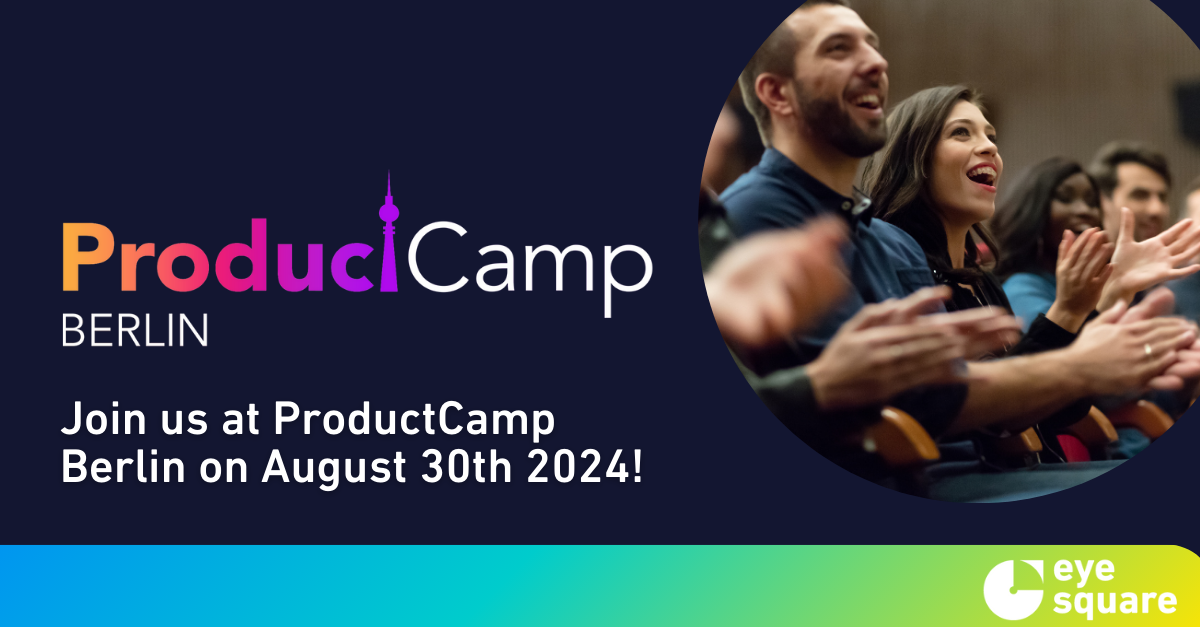 ProductCamp
BERLIN

Join us at ProductCamp Berlin on August 30th 2024!

eye square